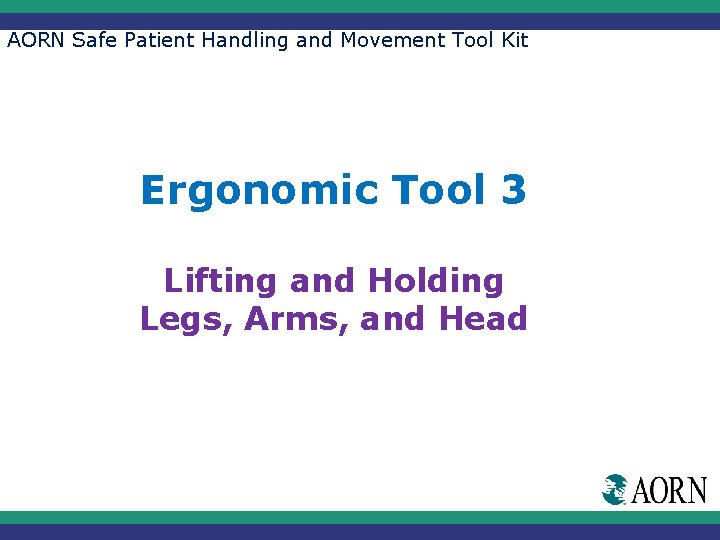 AORN Safe Patient Handling and Movement Tool Kit

Ergonomic Tool 3

Lifting and Holding Legs, Arms, and Head

AORN